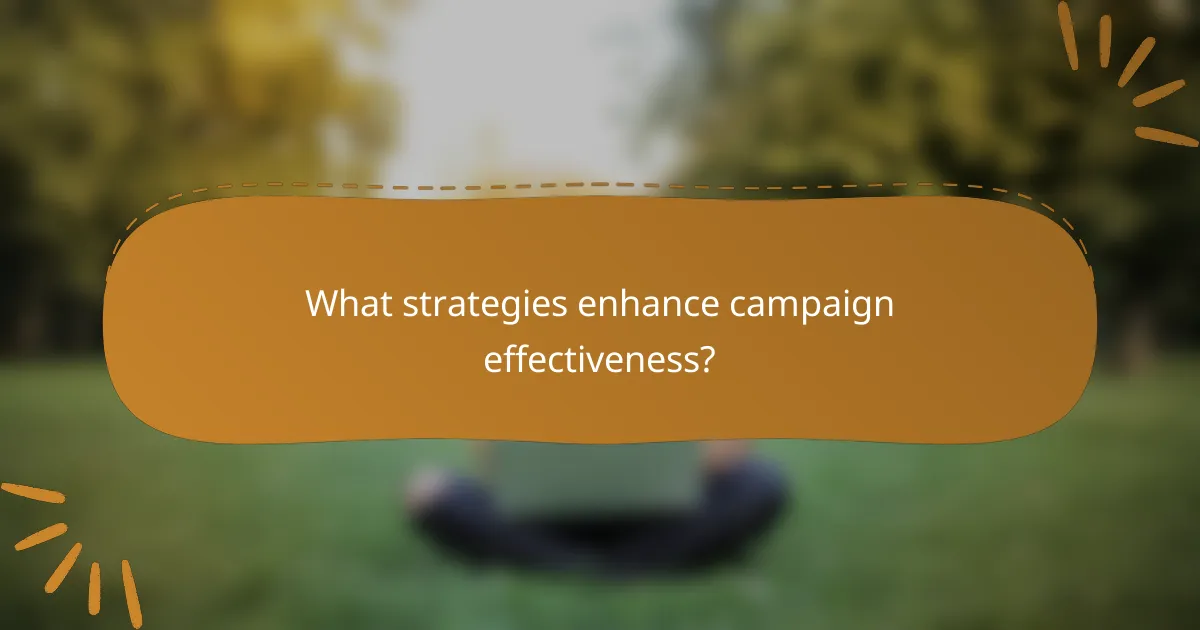 What strategies enhance campaign effectiveness?